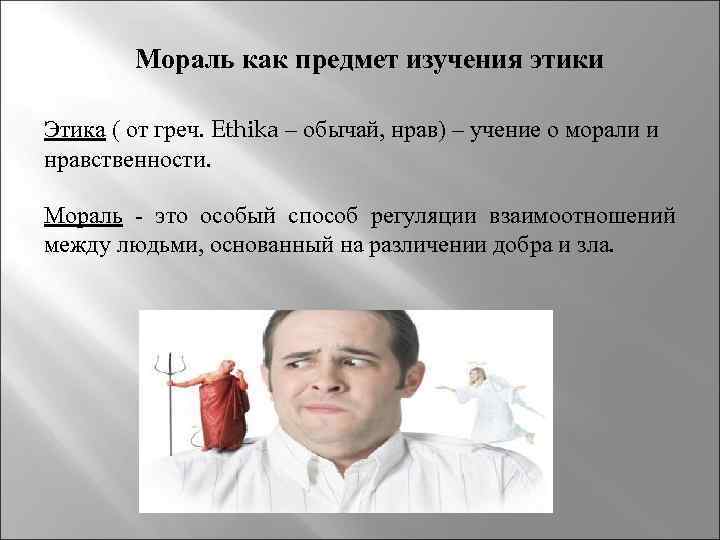 Мораль как предмет изучения этики

Этика ( от греч. Ethika – обычай, нрав) – учение о морали и нравственности.

Мораль - это особый способ регуляции взаимоотношений между людьми, основанный на различении добра и зла.